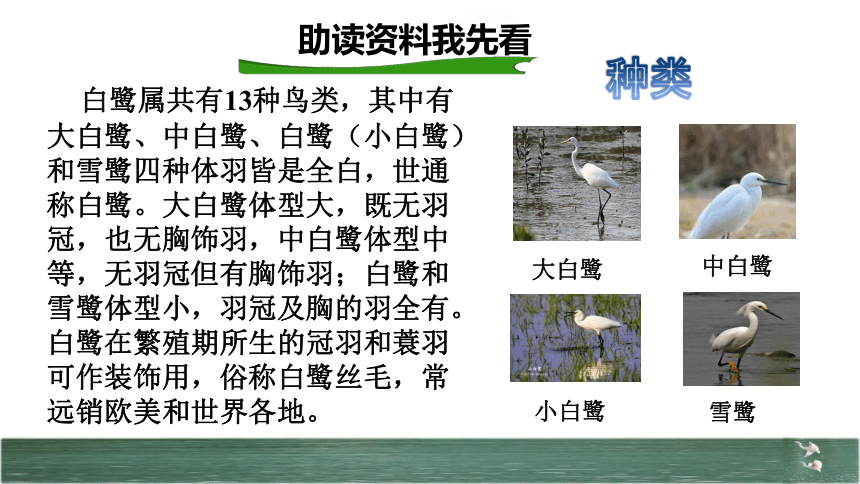 助读资料我先看

种类

白鹭属共有13种鸟类，其中有大白鹭、中白鹭、白鹭（小白鹭）和雪鹭四种体羽皆是全白，世通称白鹭。大白鹭体型大，既无羽冠，也无胸饰羽，中白鹭体型中等，无羽冠但有胸饰羽；白鹭和雪鹭体型小，羽冠及胸的羽全有。白鹭在繁殖期所生的冠羽和蓑羽可作装饰用，俗称白鹭丝毛，常远销欧美和世界各地。

大白鹭

中白鹭

小白鹭

雪鹭